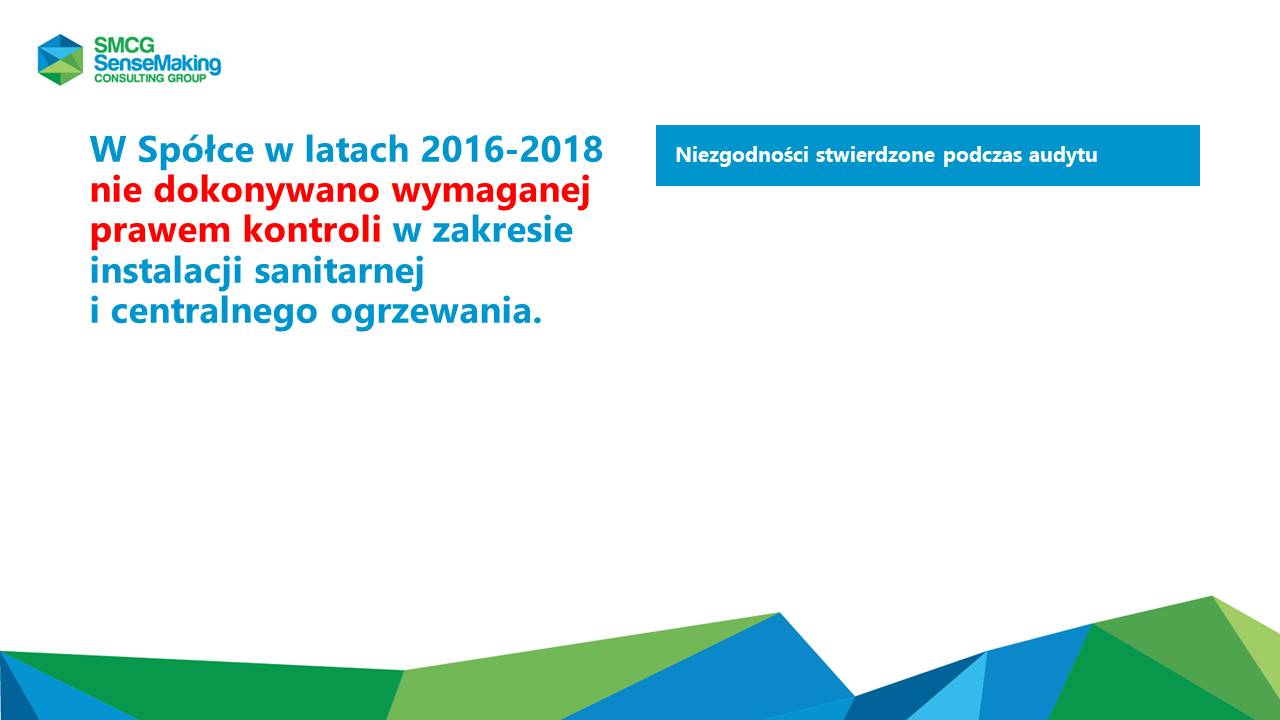 SMCG
SenseMaking
CONSULTING GROUP

W Spółce w latach 2016-2018 nie dokonywano wymaganej prawem kontroli w zakresie instalacji sanitarnej i centralnego ogrzewania.

Niezgodności stwierdzone podczas audytu